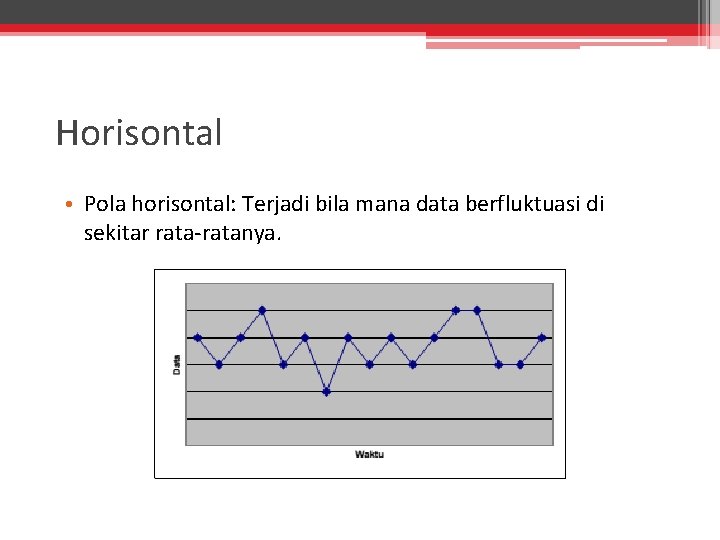 Horisontal

• Pola horisontal: Terjadi bila mana data berfluktuasi di sekitar rata-ratanya.

Data

Waktu